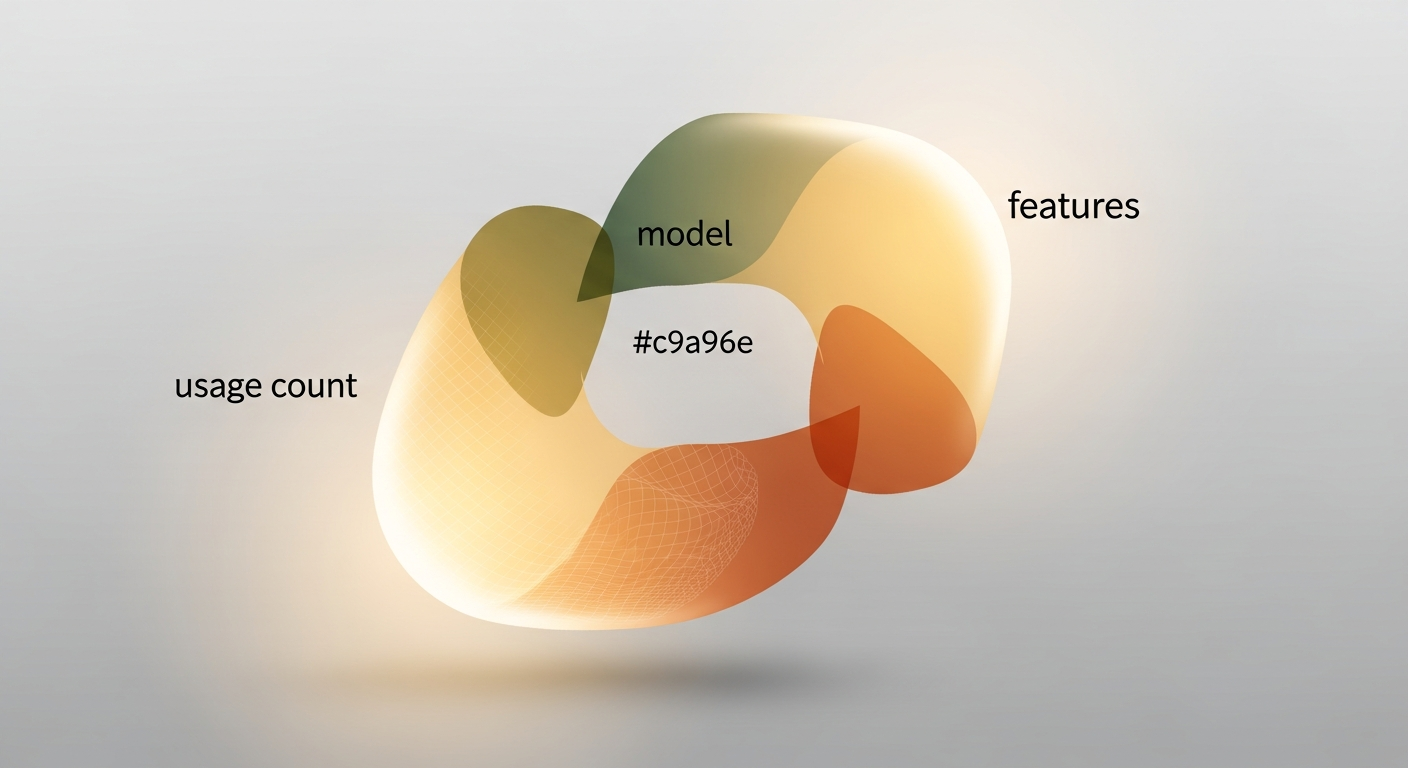 features

model

#c9a96e

usage count